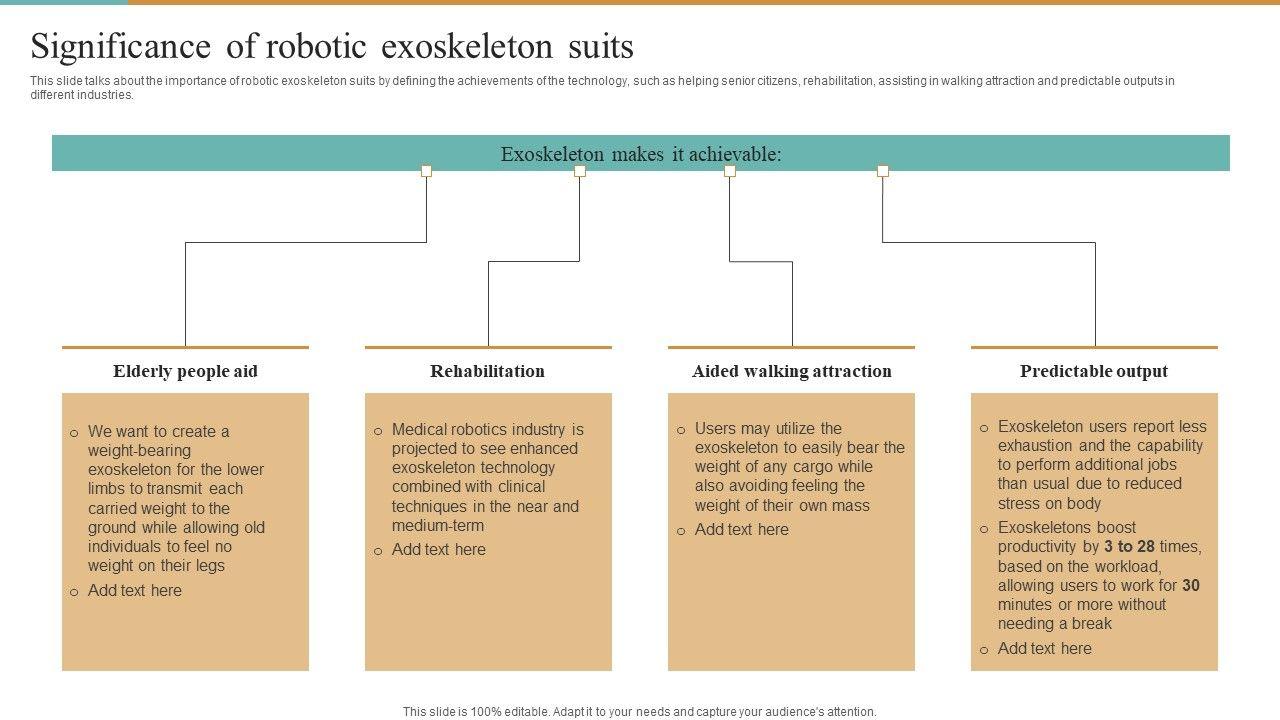 Significance of robotic exoskeleton suits

This slide talks about the importance of robotic exoskeleton suits by defining the achievements of the technology, such as helping senior citizens, rehabilitation, assisting in walking attraction and predictable outputs in different industries.

Exoskeleton makes it achievable:

Elderly people aid

o We want to create a weight-bearing exoskeleton for the lower limbs to transmit each carried weight to the ground while allowing old individuals to feel no weight on their legs
o Add text here

Rehabilitation

o Medical robotics industry is projected to see enhanced exoskeleton technology combined with clinical techniques in the near and medium-term
o Add text here

Aided walking attraction

o Users may utilize the exoskeleton to easily bear the weight of any cargo while also avoiding feeling the weight of their own mass
o Add text here

Predictable output

o Exoskeleton users report less exhaustion and the capability to perform additional jobs than usual due to reduced stress on body
o Exoskeletons boost productivity by 3 to 28 times, based on the workload, allowing users to work for 30 minutes or more without needing a break
o Add text here

This slide is 100% editable. Adapt it to your needs and capture your audience's attention.